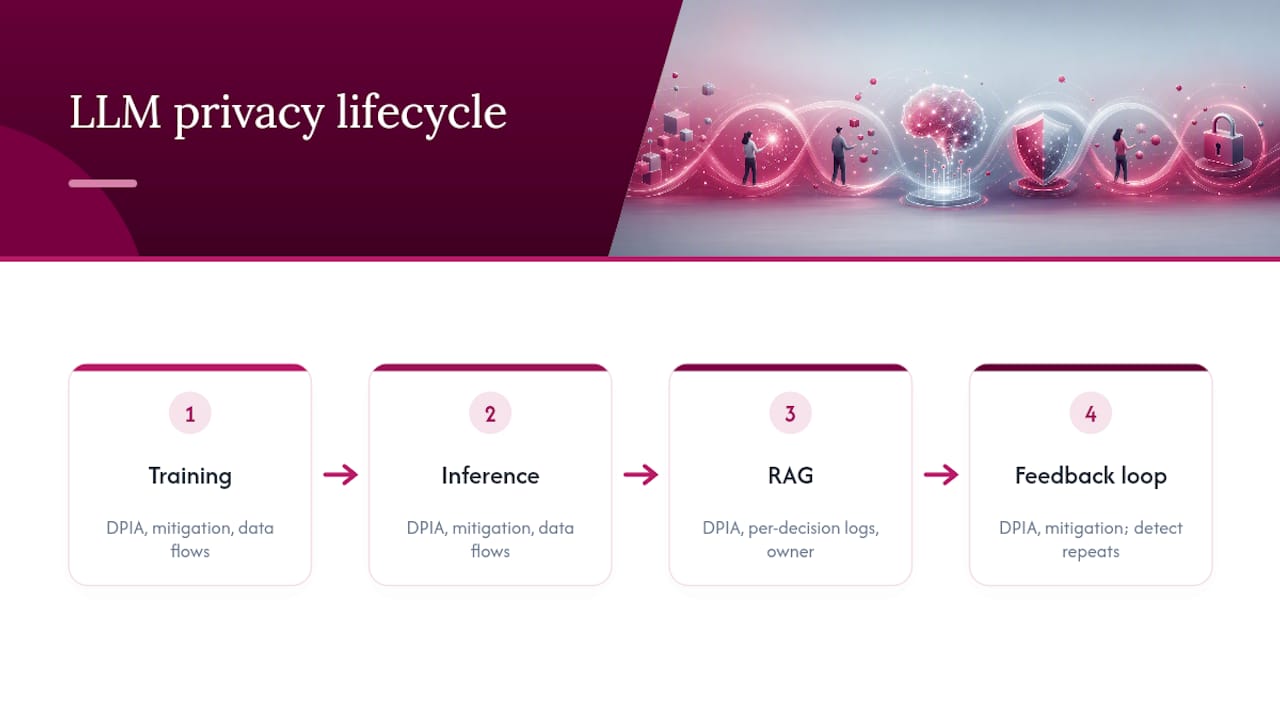 LLM privacy lifecycle

1

Training

DPIA, mitigation, data flows

2

Inference

DPIA, mitigation, data flows

3

RAG

DPIA, per-decision logs, owner

4

Feedback loop

DPIA, mitigation; detect repeats